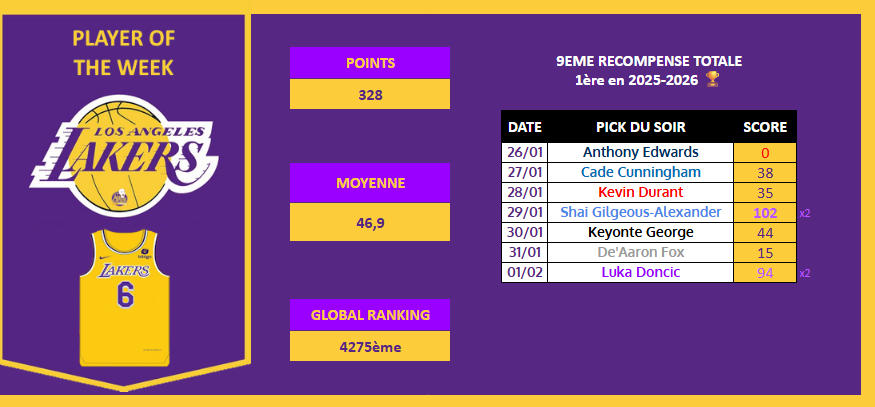 PLAYER OF THE WEEK

LOS ANGELES LAKERS

LAKERS 6

POINTS

328

MOYENNE

46,9

GLOBAL RANKING

4275ème

9EME RECOMPENSE TOTALE
1ère en 2025-2026 🏆

| DATE | PICK DU SOIR | SCORE | |
|---|---|---|---|
| 26/01 | Anthony Edwards | 0 | |
| 27/01 | Cade Cunningham | 38 | |
| 28/01 | Kevin Durant | 35 | |
| 29/01 | Shai Gilgeous-Alexander | 102 | x2 |
| 30/01 | Keyonte George | 44 | |
| 31/01 | De'Aaron Fox | 15 | |
| 01/02 | Luka Doncic | 94 | x2 |